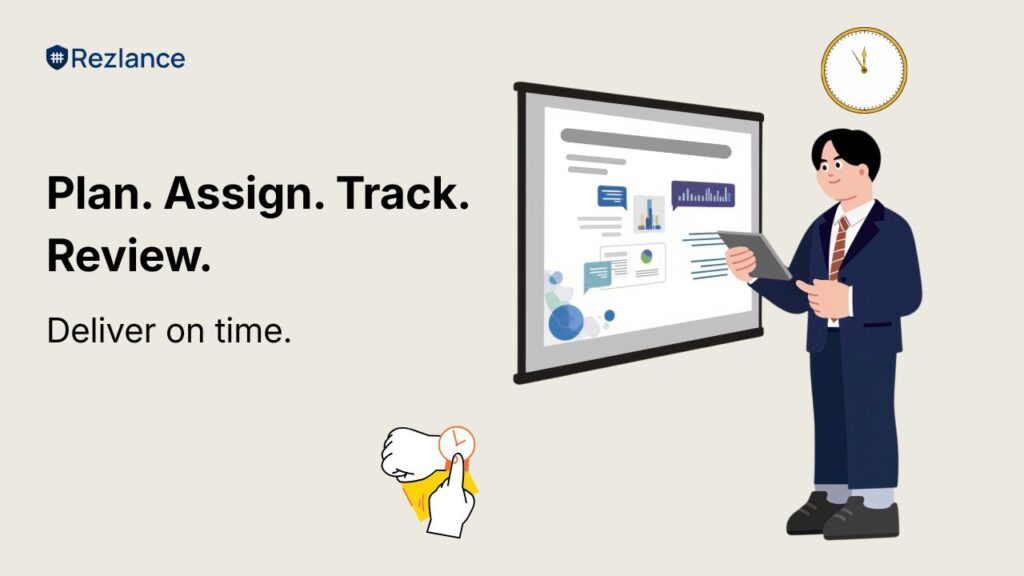 Rezlance

Plan. Assign. Track. Review.

Deliver on time.